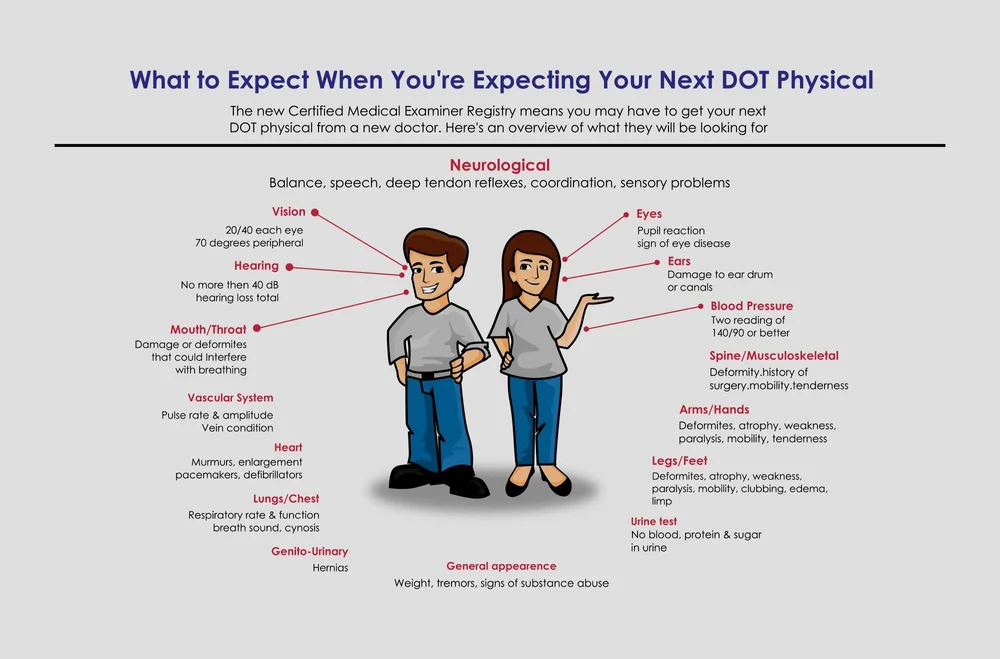 What to Expect When You're Expecting Your Next DOT Physical

The new Certified Medical Examiner Registry means you may have to get your next DOT physical from a new doctor. Here's an overview of what they will be looking for

Neurological
Balance, speech, deep tendon reflexes, coordination, sensory problems

Vision
20/40 each eye
70 degrees peripheral

Hearing
No more then 40 dB
hearing loss total

Mouth/Throat
Damage or deformites
that could Interfere
with breathing

Vascular System
Pulse rate & amplitude
Vein condition

Heart
Murmurs, enlargement
pacemakers, defibrillators

Lungs/Chest
Respiratory rate & function
breath sound, cynosis

Genito-Urinary
Hernias

General appearence
Weight, tremors, signs of substance abuse

Eyes
Pupil reaction
sign of eye disease

Ears
Damage to ear drum
or canals

Blood Pressure
Two reading of
140/90 or better

Spine/Musculoskeletal
Deformity.history of
surgery.mobility.tenderness

Arms/Hands
Deformites, atrophy, weakness,
paralysis, mobility, tenderness

Legs/Feet
Deformites, atrophy, weakness,
paralysis, mobility, clubbing, edema,
limp

Urine test
No blood, protein & sugar
in urine